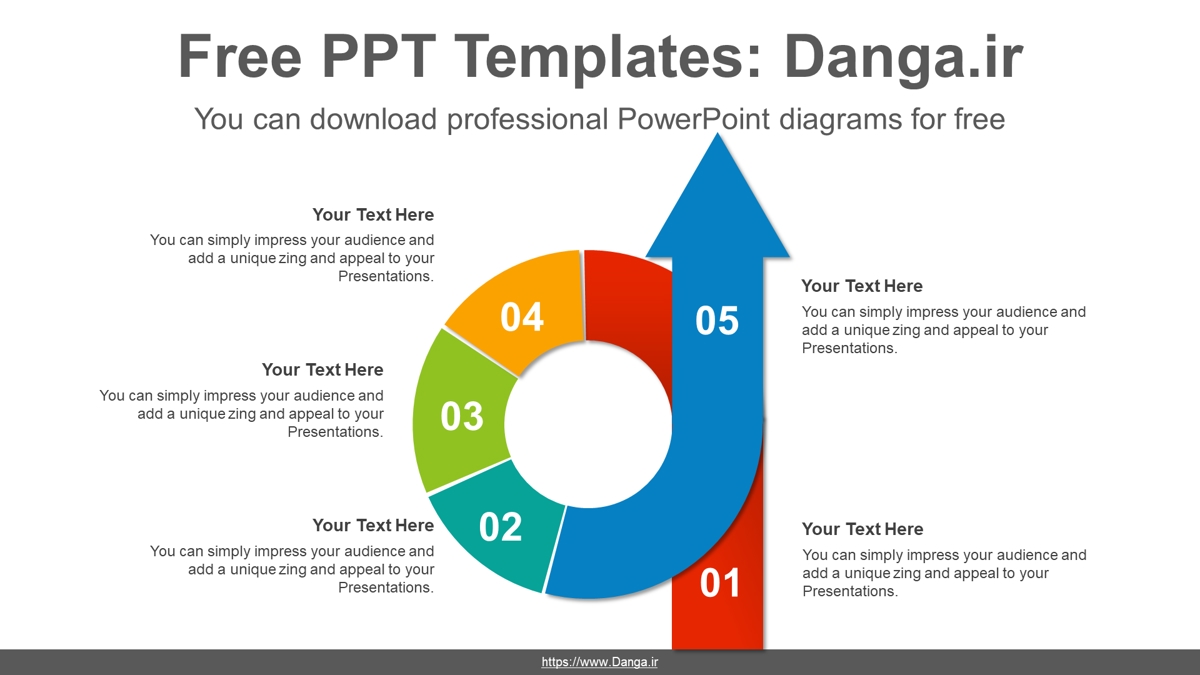 Free PPT Templates: Danga.ir

You can download professional PowerPoint diagrams for free

Your Text Here

You can simply impress your audience and add a unique zing and appeal to your Presentations.

Your Text Here

You can simply impress your audience and add a unique zing and appeal to your Presentations.

Your Text Here

You can simply impress your audience and add a unique zing and appeal to your Presentations.

04

03

02

05

01

Your Text Here

You can simply impress your audience and add a unique zing and appeal to your Presentations.

Your Text Here

You can simply impress your audience and add a unique zing and appeal to your Presentations.

https://www.Danga.ir